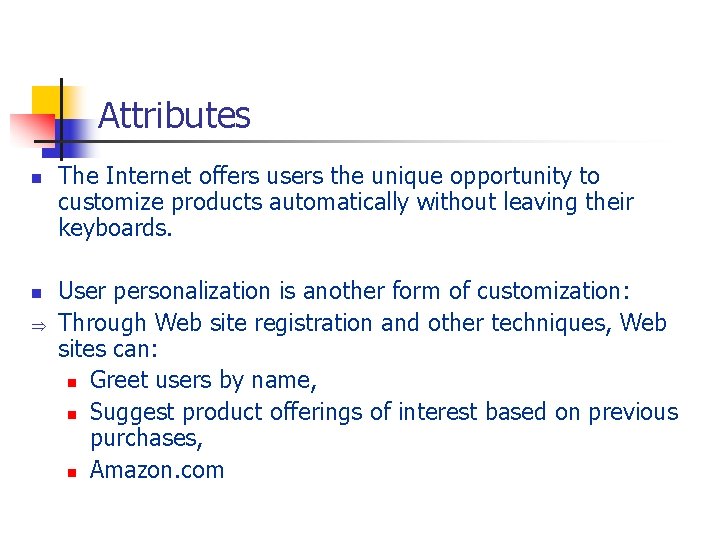 Attributes

- The Internet offers users the unique opportunity to customize products automatically without leaving their keyboards.

- User personalization is another form of customization:

⇒ Through Web site registration and other techniques, Web sites can:
  - Greet users by name,
  - Suggest product offerings of interest based on previous purchases,
  - Amazon.com